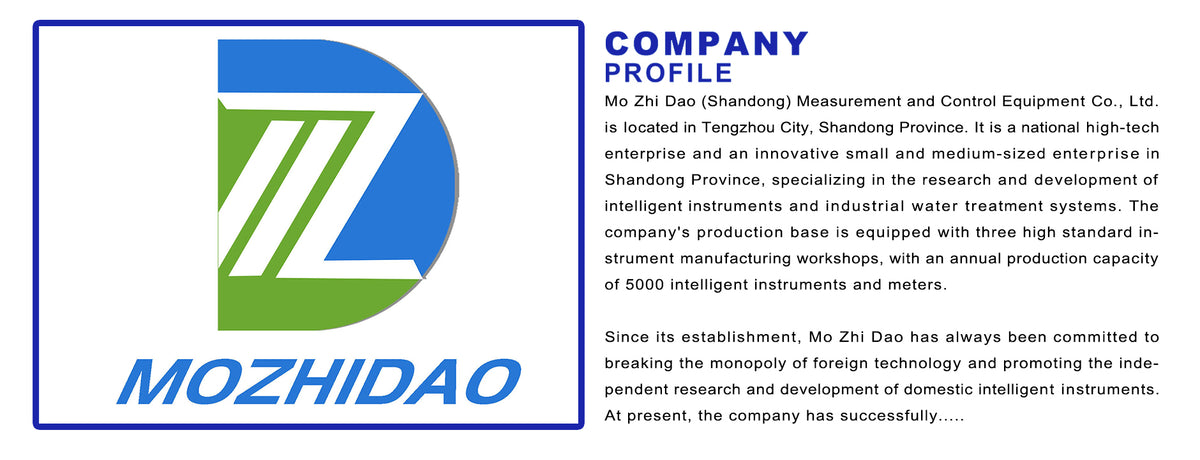 MOZHIDAO

COMPANY
PROFILE

Mo Zhi Dao (Shandong) Measurement and Control Equipment Co., Ltd. is located in Tengzhou City, Shandong Province. It is a national high-tech enterprise and an innovative small and medium-sized enterprise in Shandong Province, specializing in the research and development of intelligent instruments and industrial water treatment systems. The company's production base is equipped with three high standard instrument manufacturing workshops, with an annual production capacity of 5000 intelligent instruments and meters.

Since its establishment, Mo Zhi Dao has always been committed to breaking the monopoly of foreign technology and promoting the independent research and development of domestic intelligent instruments. At present, the company has successfully.....